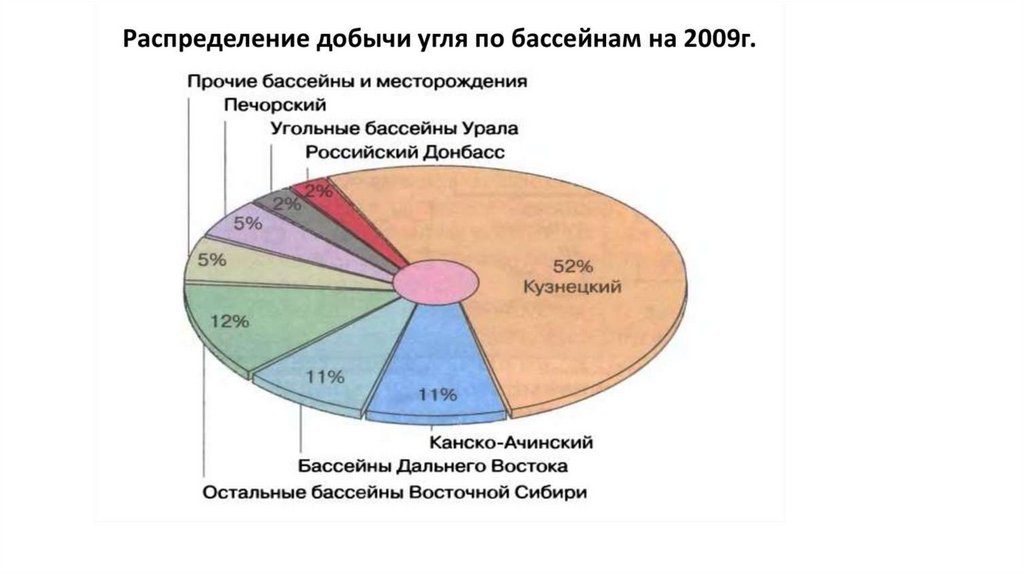 Распределение добычи угля по бассейнам на 2009г.

Прочие бассейны и месторождения
Печорский
Угольные бассейны Урала
Российский Донбасс

2%
2%
5%
5%
12%
11%
11%
52%
Кузнецкий

Канско-Ачинский
Бассейны Дальнего Востока
Остальные бассейны Восточной Сибири